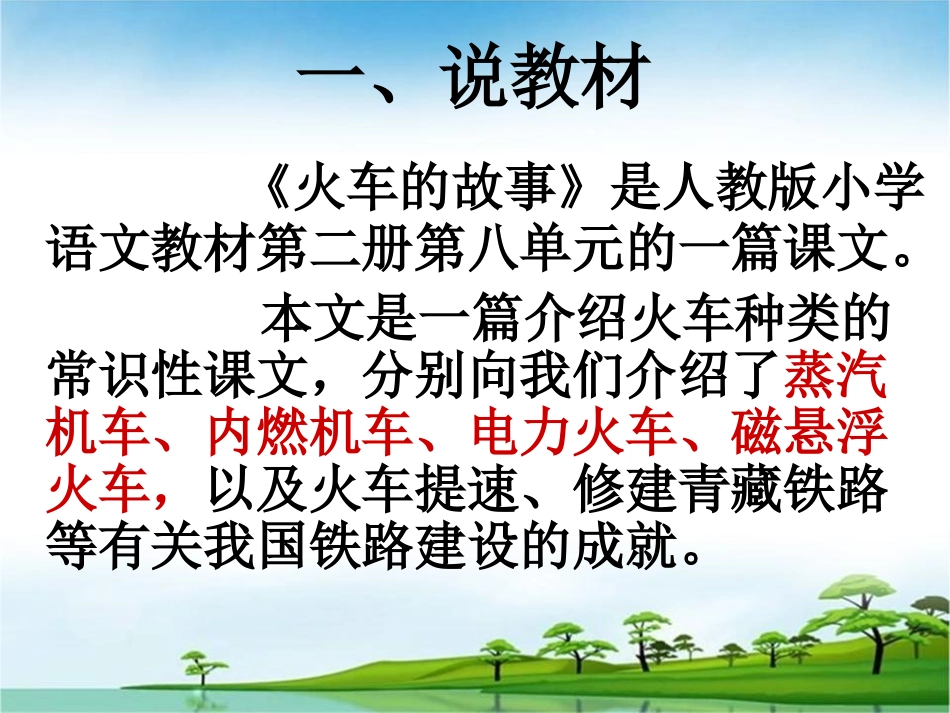 一、说教材

《火车的故事》是人教版小学语文教材第二册第八单元的一篇课文。

本文是一篇介绍火车种类的常识性课文，分别向我们介绍了蒸汽机车、内燃机车、电力火车、磁悬浮火车，以及火车提速、修建青藏铁路等有关我国铁路建设的成就。